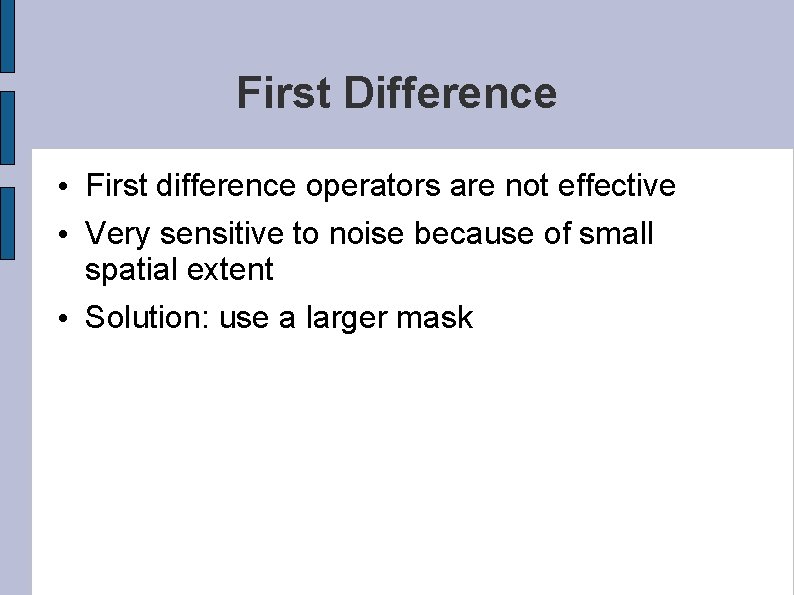 First Difference

• First difference operators are not effective

• Very sensitive to noise because of small spatial extent

• Solution: use a larger mask